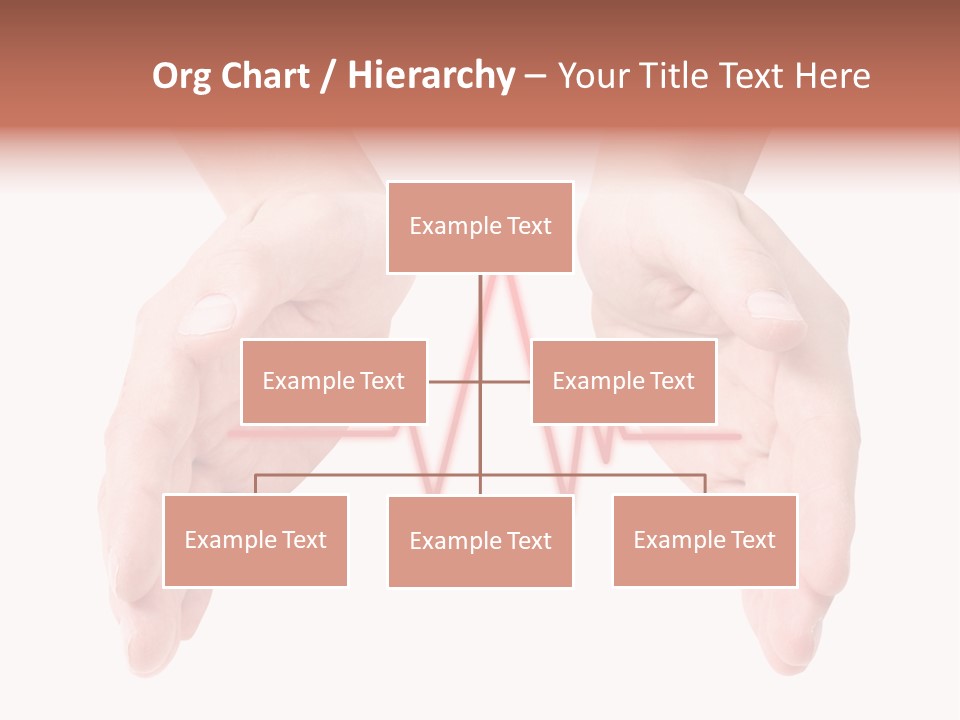 Org Chart / Hierarchy – Your Title Text Here

Example Text

Example Text

Example Text

Example Text

Example Text

Example Text